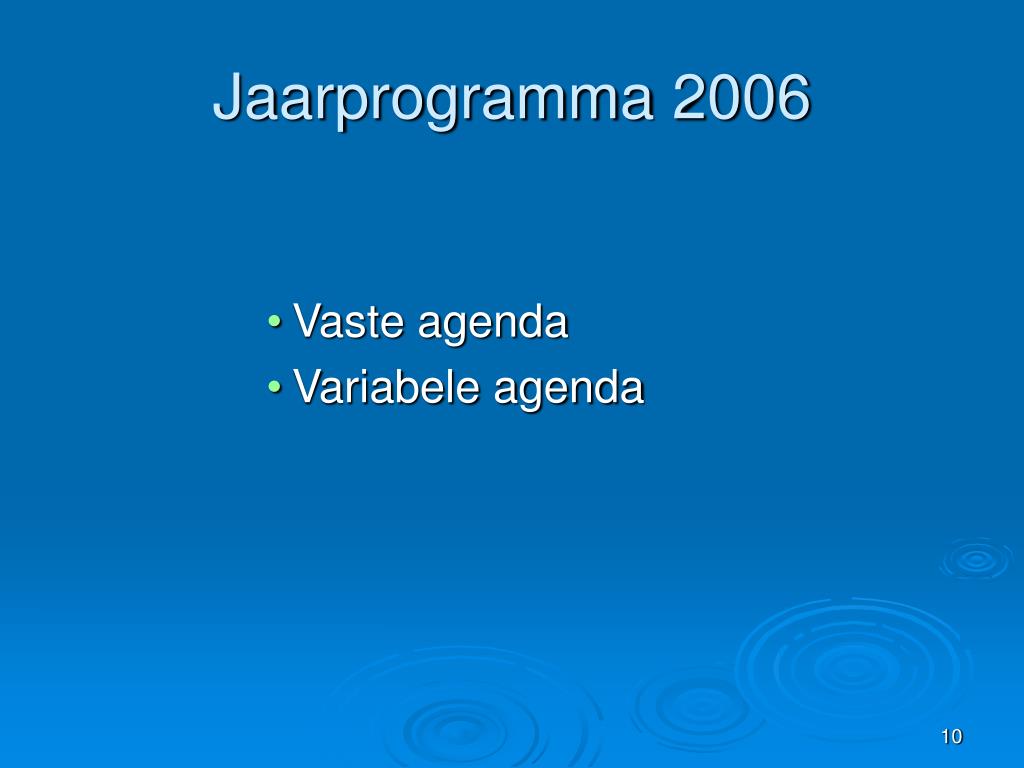 Jaarprogramma 2006

• Vaste agenda
• Variabele agenda

10